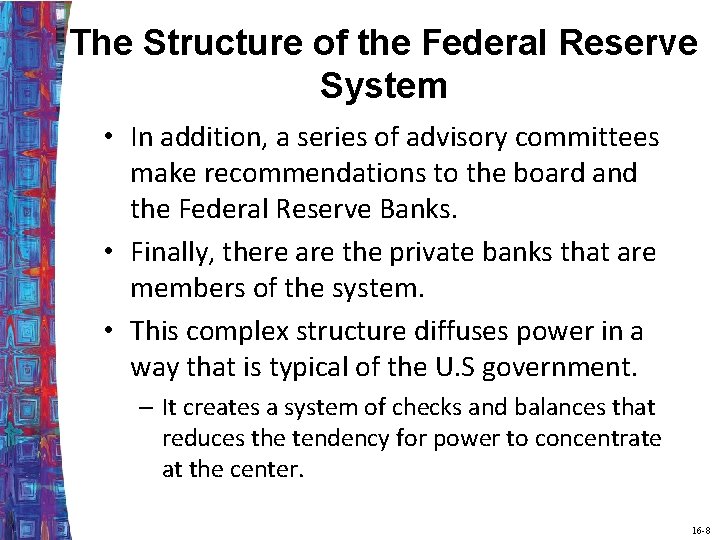 The Structure of the Federal Reserve System

• In addition, a series of advisory committees make recommendations to the board and the Federal Reserve Banks.

• Finally, there are the private banks that are members of the system.

• This complex structure diffuses power in a way that is typical of the U.S government.

– It creates a system of checks and balances that reduces the tendency for power to concentrate at the center.

16-8